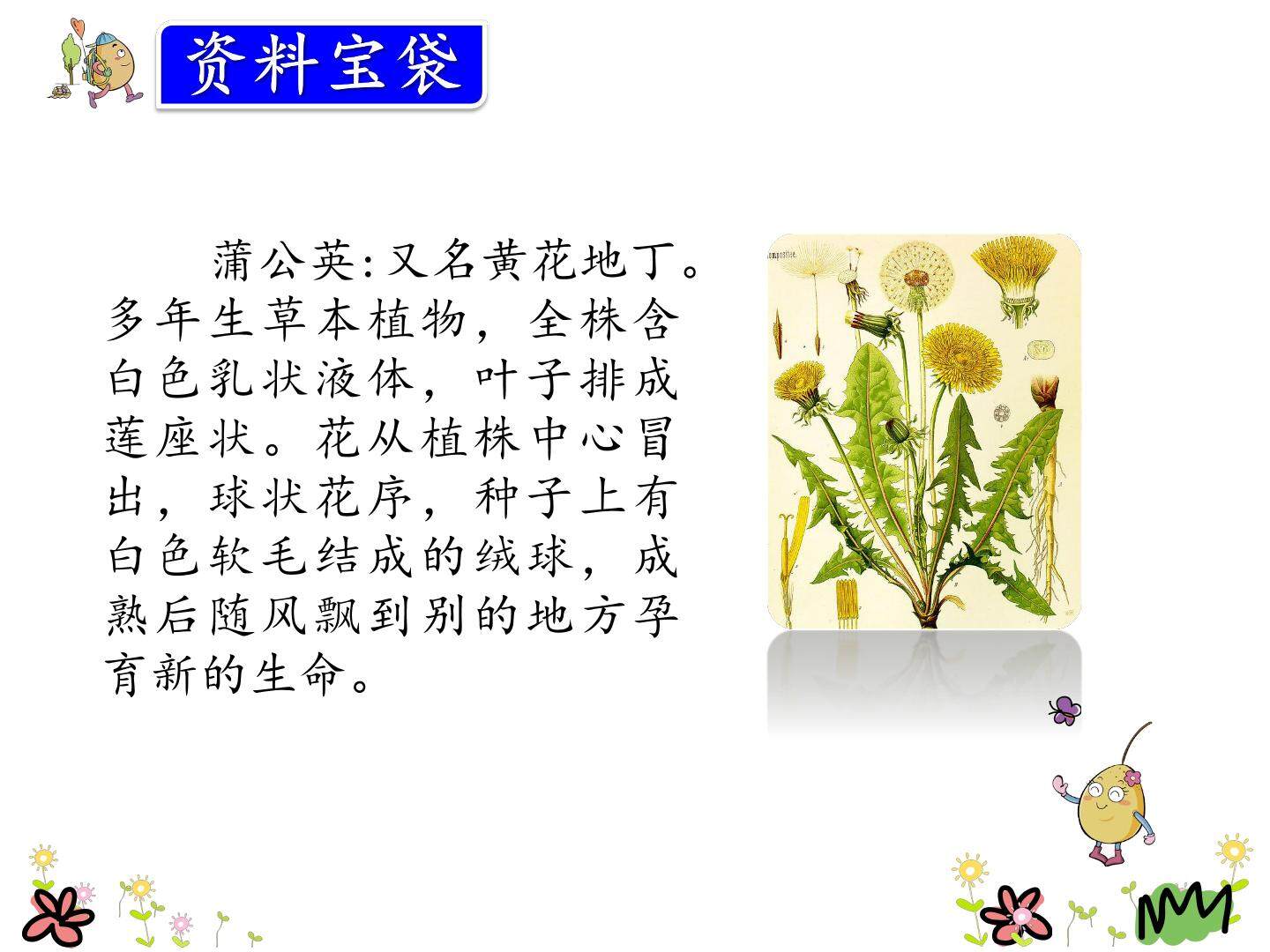 资料宝袋

蒲公英:又名黄花地丁。多年生草本植物，全株含白色乳状液体，叶子排成莲座状。花从植株中心冒出，球状花序，种子上有白色软毛结成的绒球，成熟后随风飘到别的地方孕育新的生命。